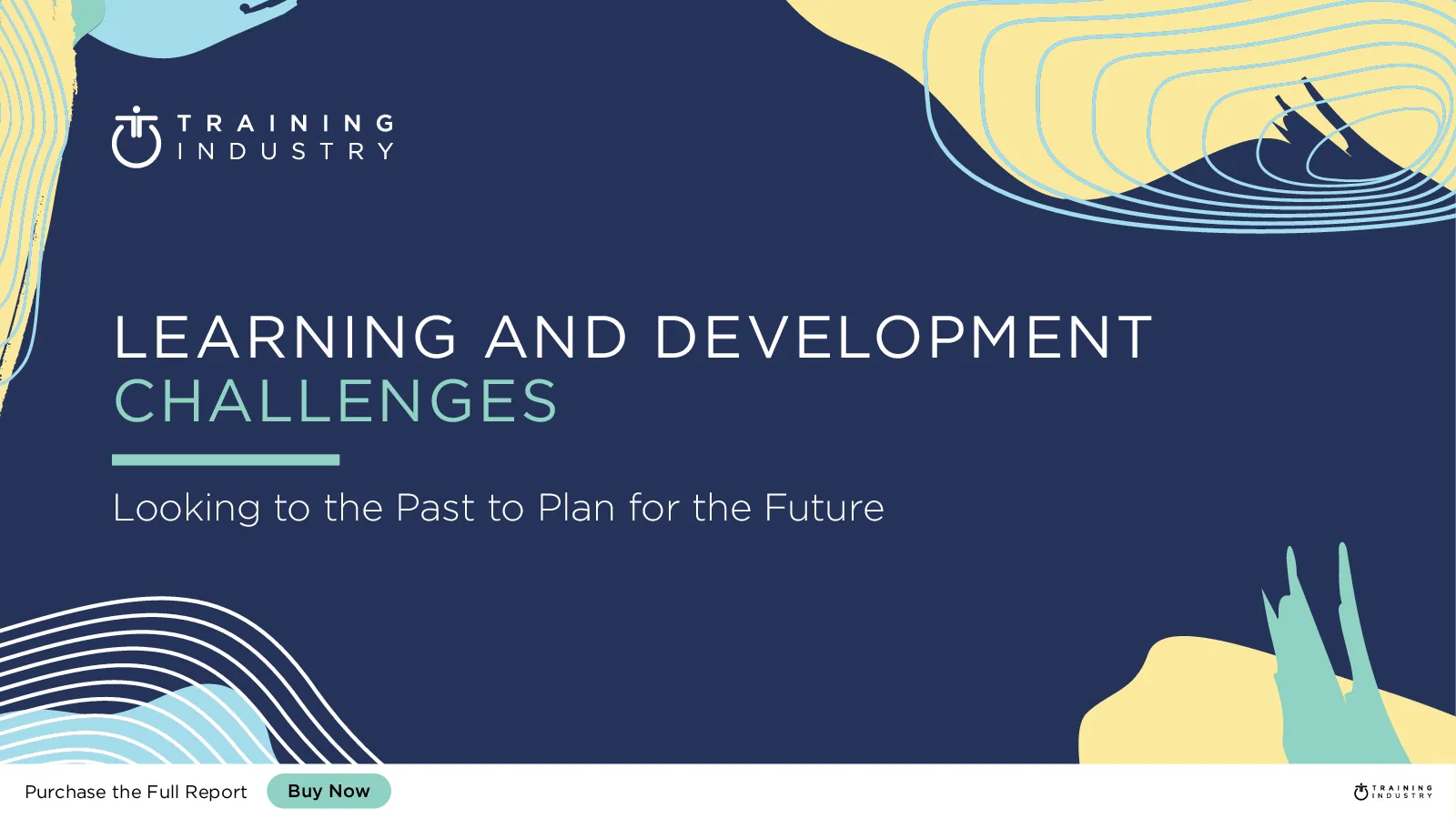 TRAINING
INDUSTRY

LEARNING AND DEVELOPMENT
CHALLENGES

Looking to the Past to Plan for the Future

Purchase the Full Report
Buy Now

TRAINING
INDUSTRY